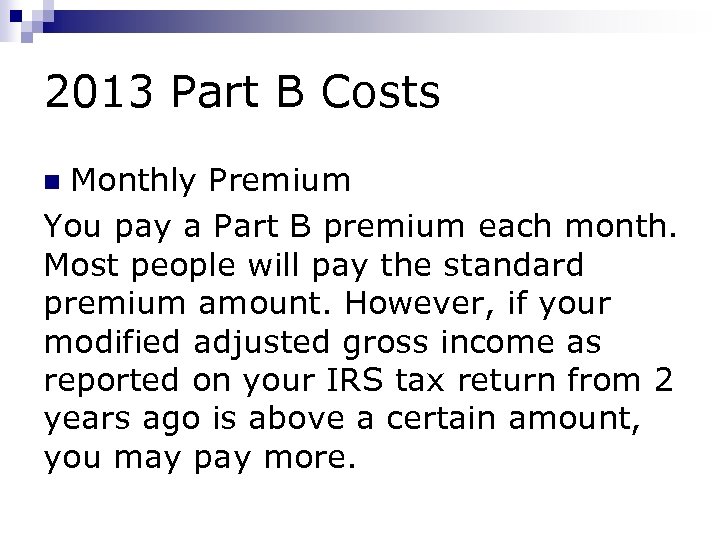 2013 Part B Costs

Monthly Premium

You pay a Part B premium each month. Most people will pay the standard premium amount. However, if your modified adjusted gross income as reported on your IRS tax return from 2 years ago is above a certain amount, you may pay more.